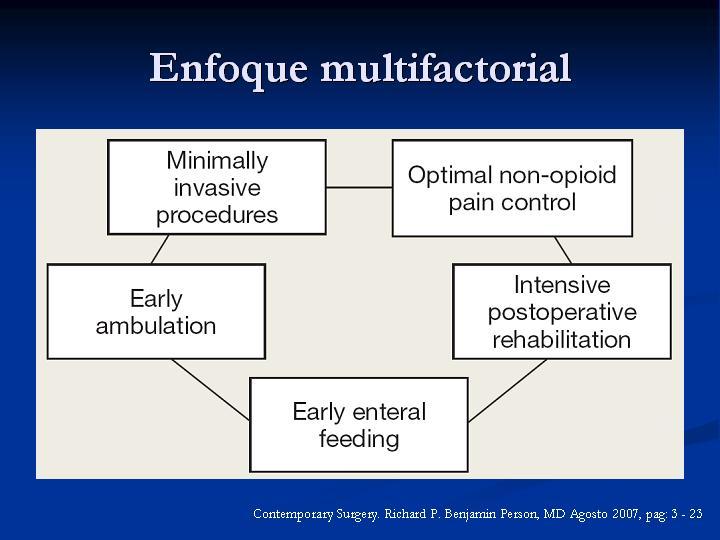 Enfoque multifactorial

Minimally invasive procedures

Optimal non-opioid pain control

Early ambulation

Intensive postoperative rehabilitation

Early enteral feeding

Contemporary Surgery. Richard P. Benjamin Person, MD Agosto 2007, pag: 3 - 23